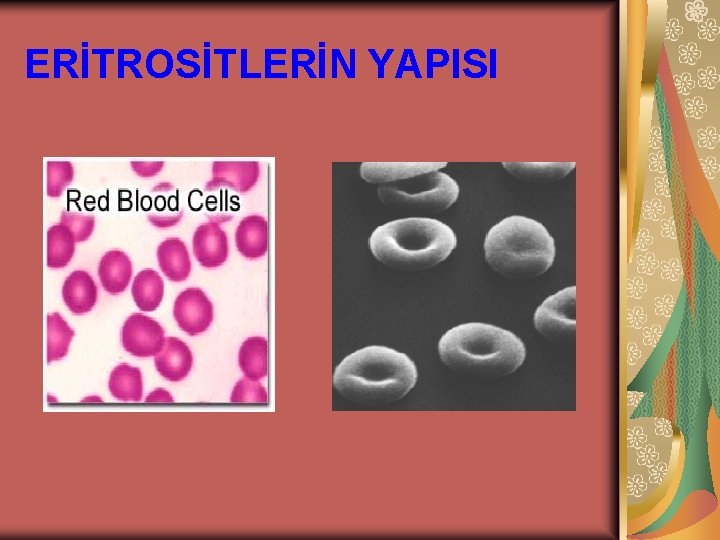 ERİTROSİTLERİN YAPISI

Red Blood Cells